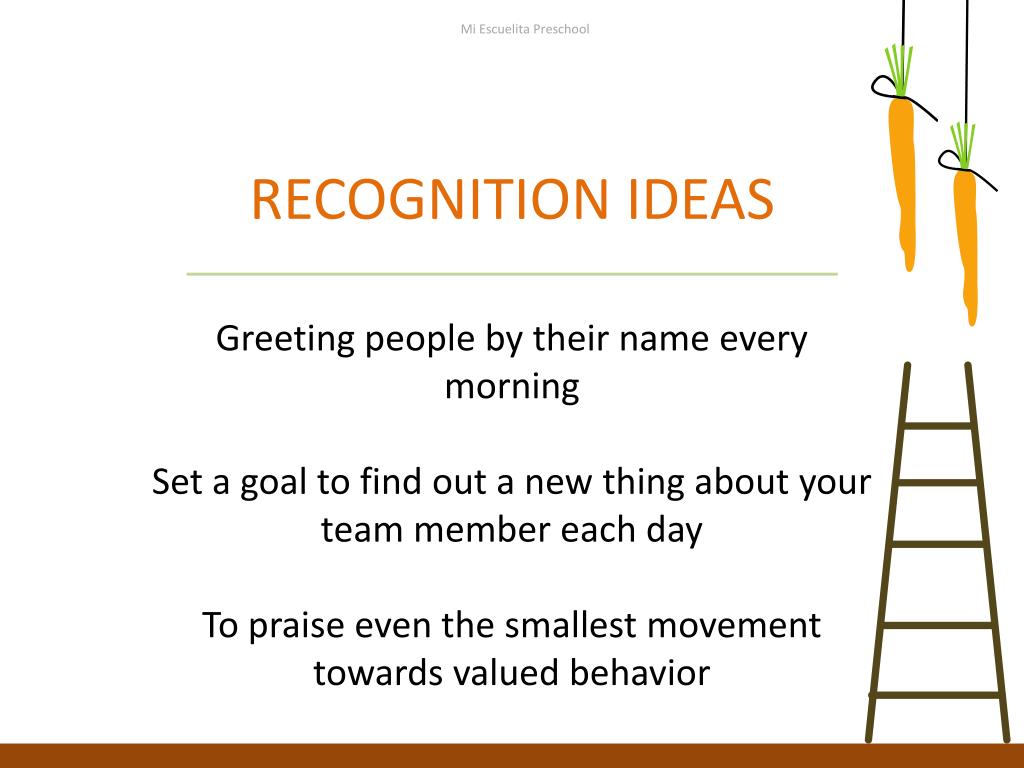 Mi Escuelita Preschool

RECOGNITION IDEAS

Greeting people by their name every morning

Set a goal to find out a new thing about your team member each day

To praise even the smallest movement towards valued behavior